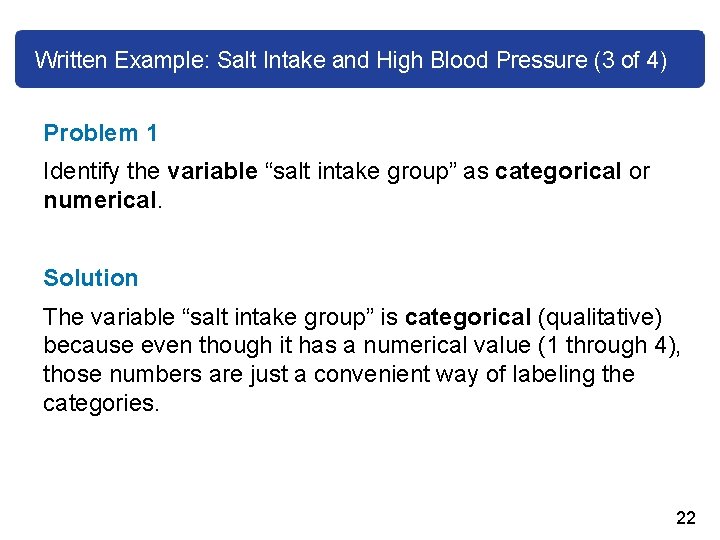 Written Example: Salt Intake and High Blood Pressure (3 of 4)

Problem 1

Identify the variable “salt intake group” as categorical or numerical.

Solution

The variable “salt intake group” is categorical (qualitative) because even though it has a numerical value (1 through 4), those numbers are just a convenient way of labeling the categories.

22